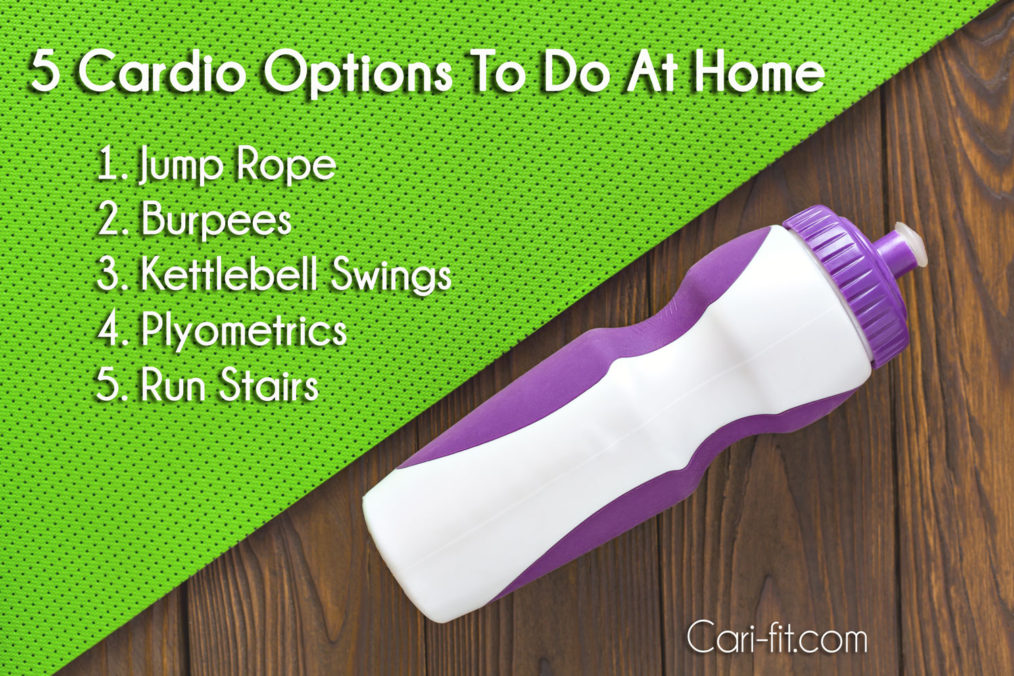 5 Cardio Options To Do At Home

1. Jump Rope
2. Burpees
3. Kettlebell Swings
4. Plyometrics
5. Run Stairs

Cari-fit.com